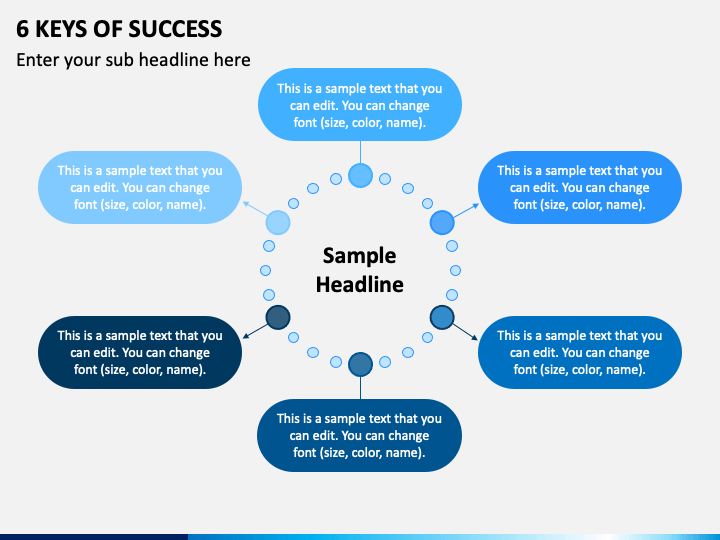 6 KEYS OF SUCCESS

Enter your sub headline here

This is a sample text that you can edit. You can change font (size, color, name).

This is a sample text that you can edit. You can change font (size, color, name).

This is a sample text that you can edit. You can change font (size, color, name).

Sample Headline

This is a sample text that you can edit. You can change font (size, color, name).

This is a sample text that you can edit. You can change font (size, color, name).

This is a sample text that you can edit. You can change font (size, color, name).